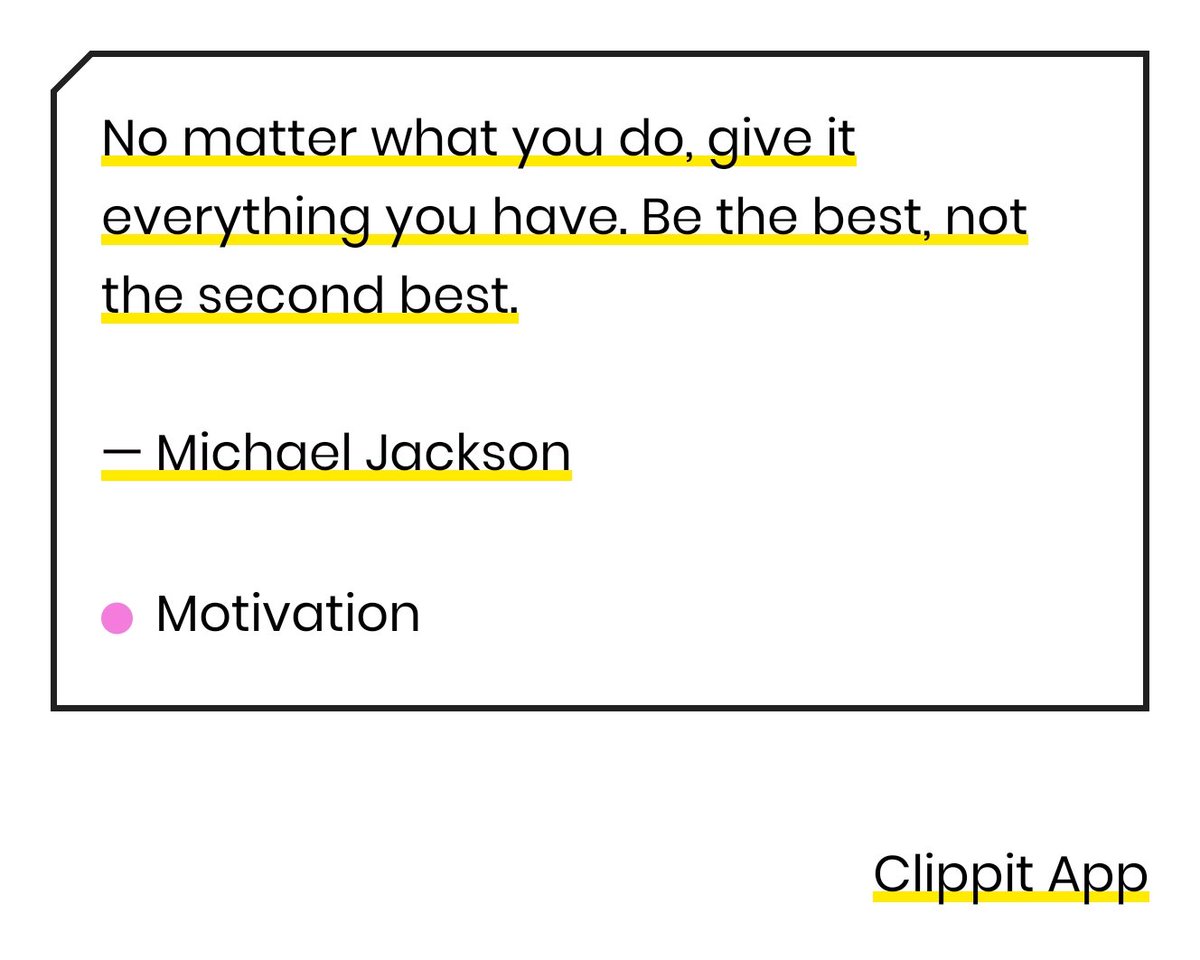 No matter what you do, give it everything you have. Be the best, not the second best.

— Michael Jackson

Motivation

Clippit App